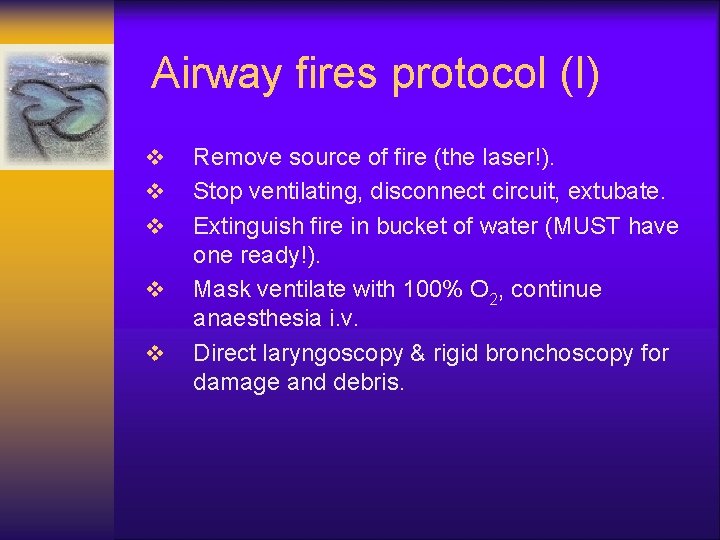 Airway fires protocol (I)

❖ Remove source of fire (the laser!).
❖ Stop ventilating, disconnect circuit, extubate.
❖ Extinguish fire in bucket of water (MUST have one ready!).
❖ Mask ventilate with 100% $O_2$, continue anaesthesia i.v.
❖ Direct laryngoscopy & rigid bronchoscopy for damage and debris.